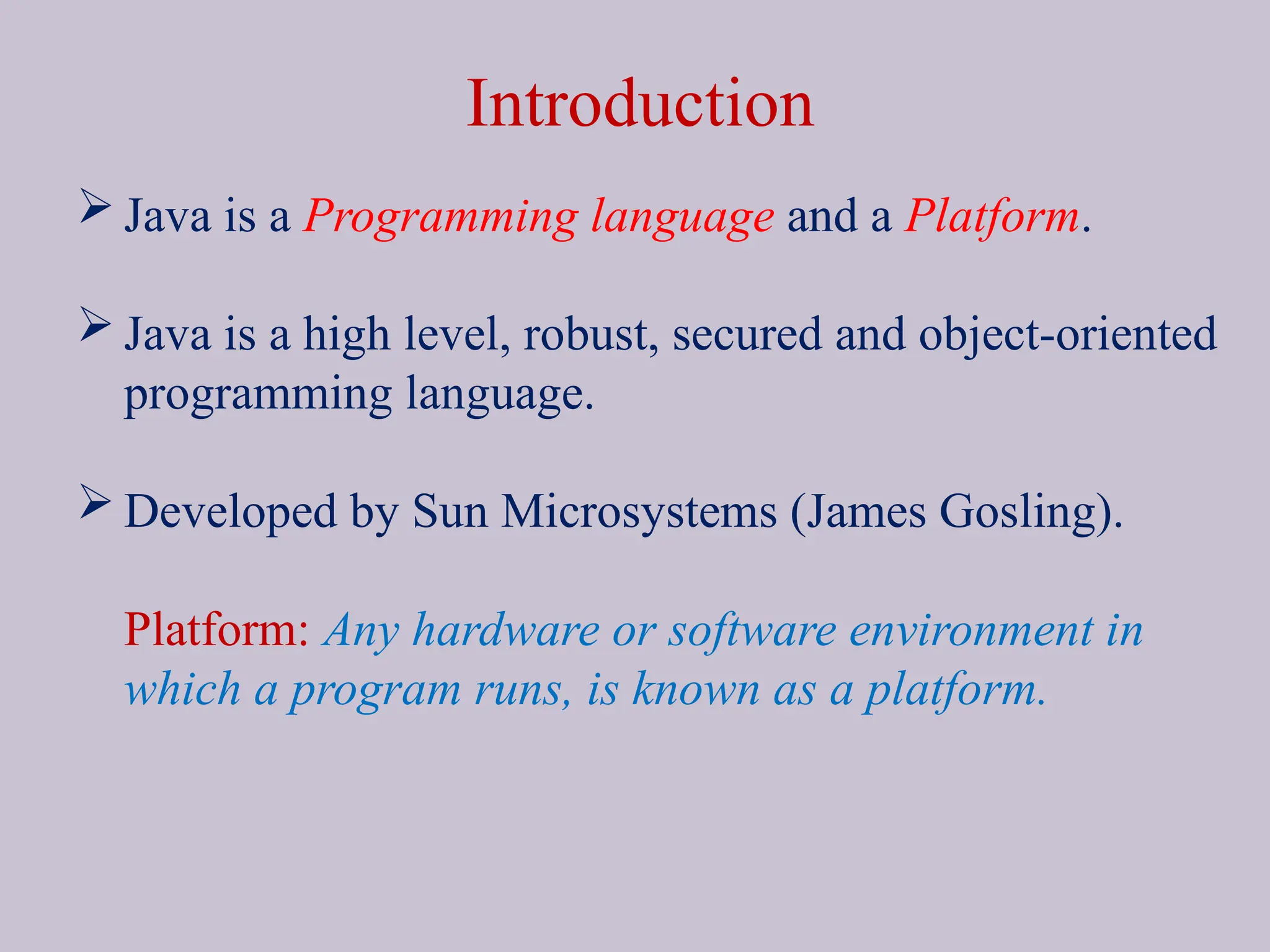 Introduction

➢ Java is a Programming language and a Platform.

➢ Java is a high level, robust, secured and object-oriented programming language.

➢ Developed by Sun Microsystems (James Gosling).

Platform: Any hardware or software environment in which a program runs, is known as a platform.